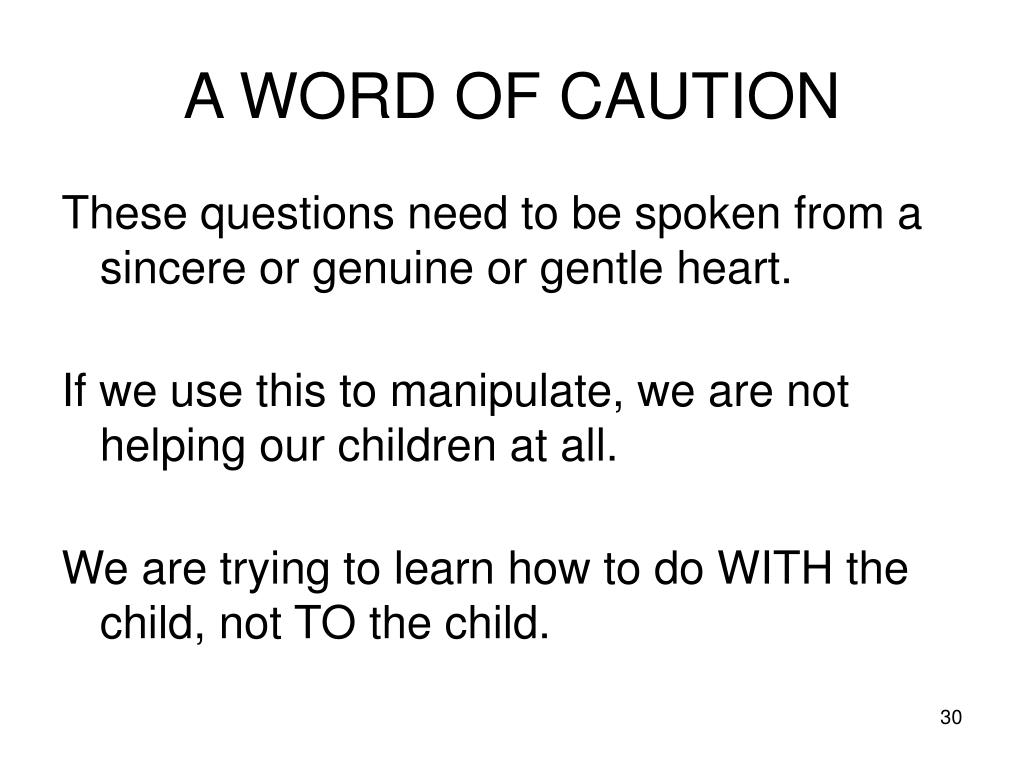 A WORD OF CAUTION

These questions need to be spoken from a sincere or genuine or gentle heart.

If we use this to manipulate, we are not helping our children at all.

We are trying to learn how to do WITH the child, not TO the child.

30